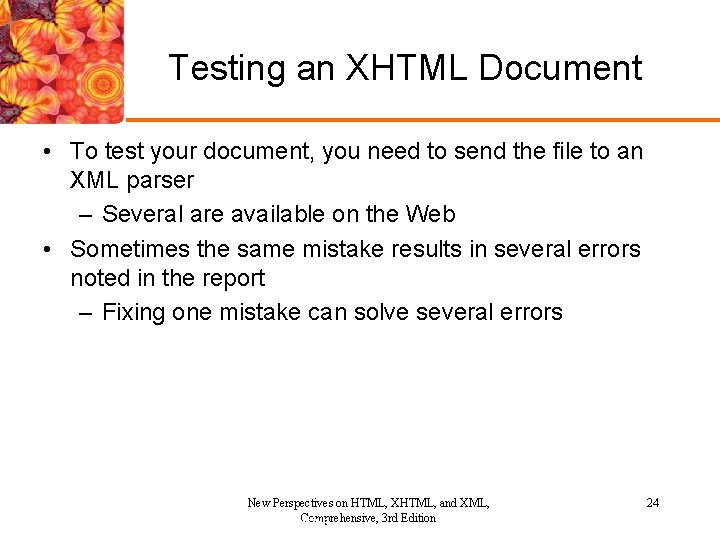 Testing an XHTML Document

• To test your document, you need to send the file to an XML parser
– Several are available on the Web
• Sometimes the same mistake results in several errors noted in the report
– Fixing one mistake can solve several errors

New Perspectives on HTML, XHTML, and XML, Comprehensive, 3rd Edition

24